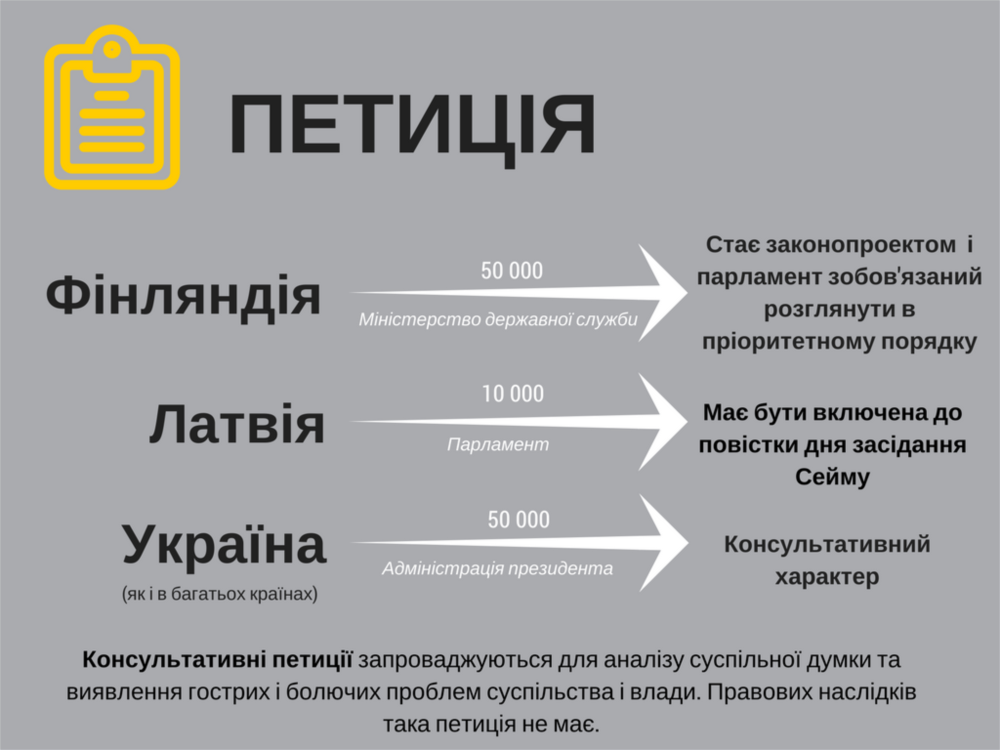 ПЕТИЦІЯ

Фінляндія

50 000

Міністерство державної служби

Стає законопроектом і парламент зобов'язаний розглянути в пріоритетному порядку

Латвія

10 000

Парламент

Має бути включена до повістки дня засідання Сейму

Україна

(як і в багатьох країнах)

50 000

Адміністрація президента

Консультативний характер

Консультативні петиції запроваджуються для аналізу суспільної думки та виявлення гострих і болючих проблем суспільства і влади. Правових наслідків така петиція не має.